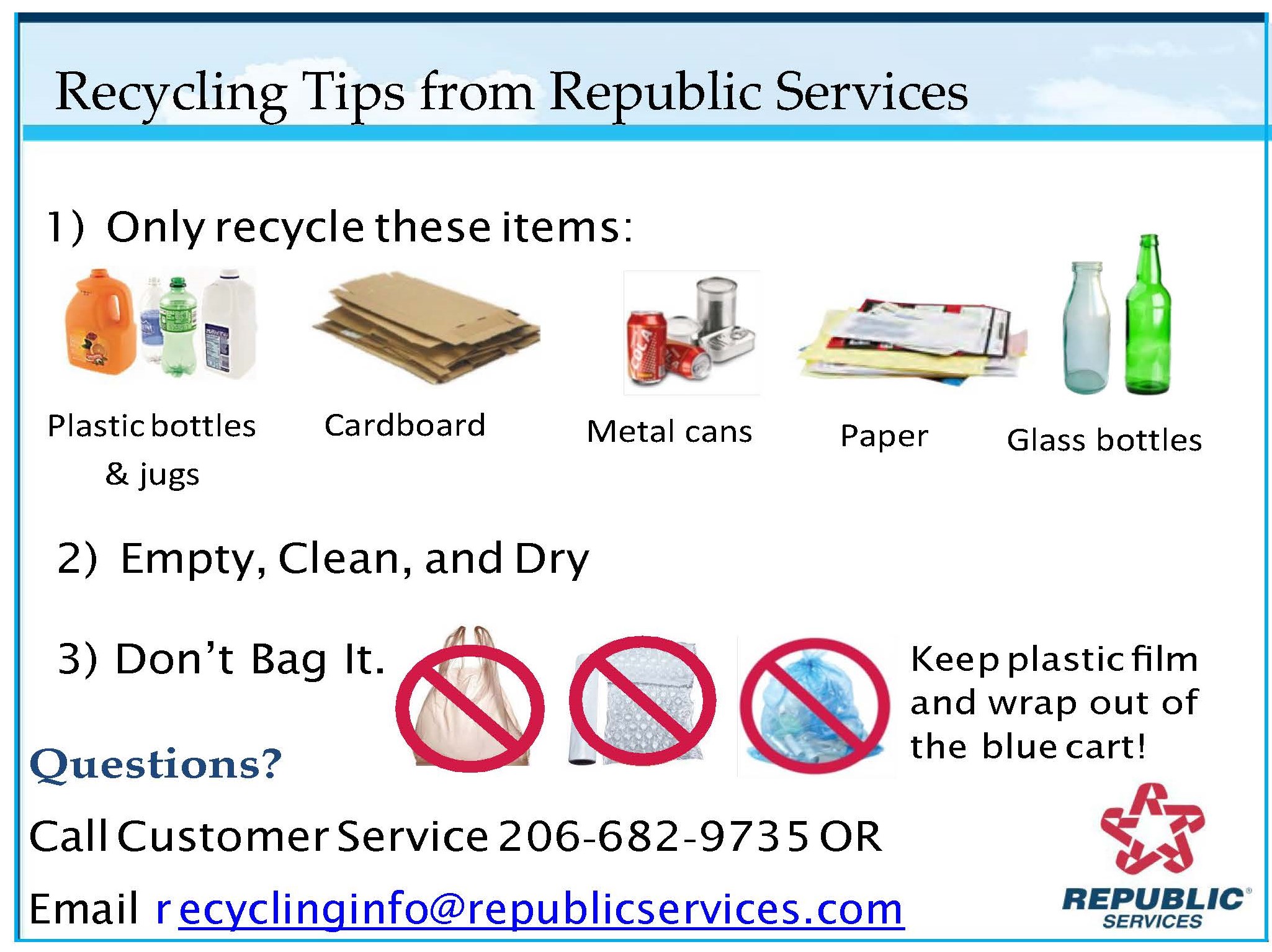 Recycling Tips from Republic Services

1) Only recycle these items:

Plastic bottles & jugs

Cardboard

Metal cans

Paper

Glass bottles

2) Empty, Clean, and Dry

3) Don't Bag It.

Keep plastic film and wrap out of the blue cart!

Questions?

Call Customer Service 206-682-9735 OR

Email recyclinginfo@republicservices.com

REPUBLIC SERVICES